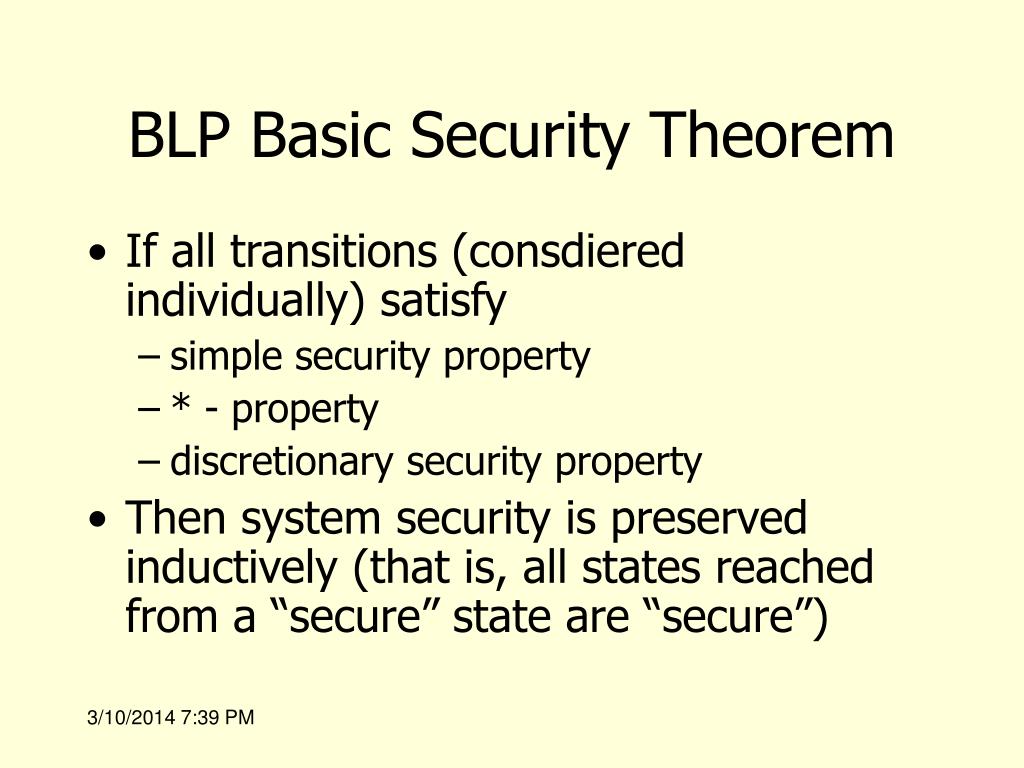 BLP Basic Security Theorem

• If all transitions (consdiered individually) satisfy
– simple security property
– * - property
– discretionary security property
• Then system security is preserved inductively (that is, all states reached from a “secure” state are “secure”)

3/10/2014 7:39 PM